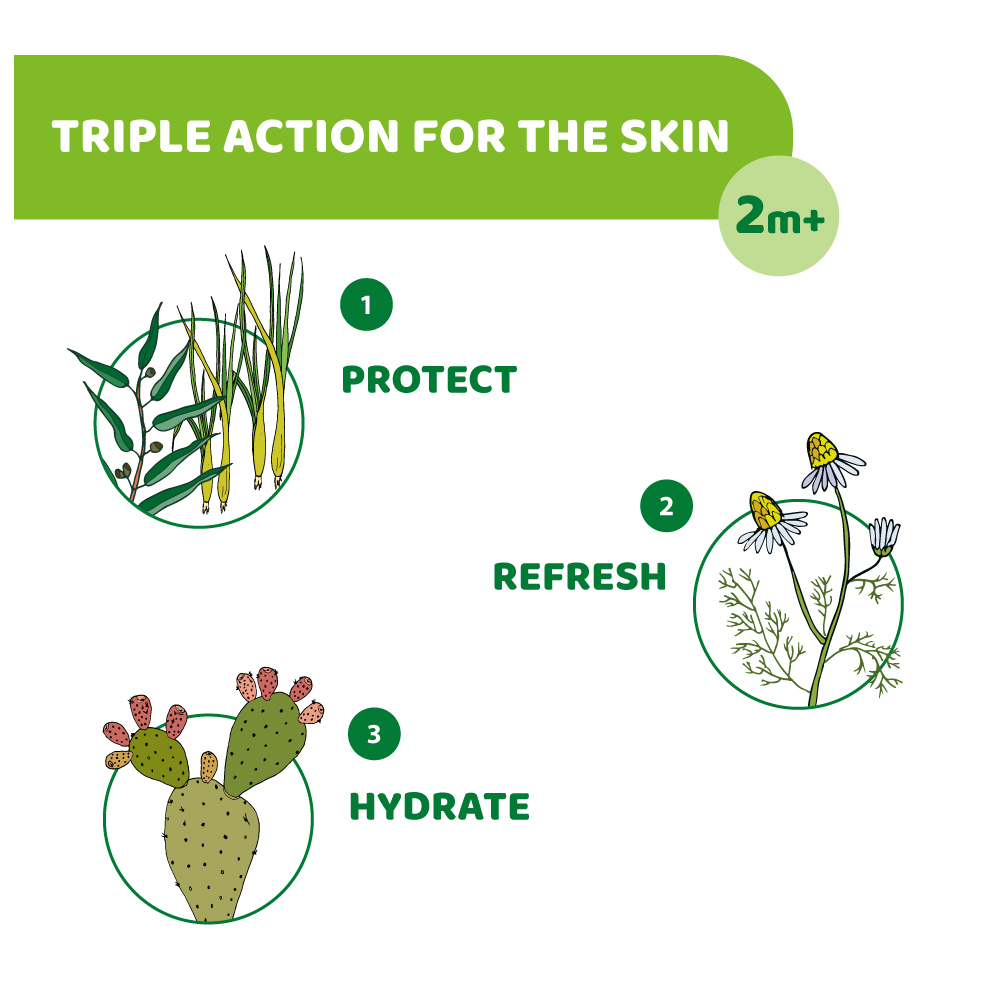 TRIPLE ACTION FOR THE SKIN

2m+

1

PROTECT

2

REFRESH

3

HYDRATE